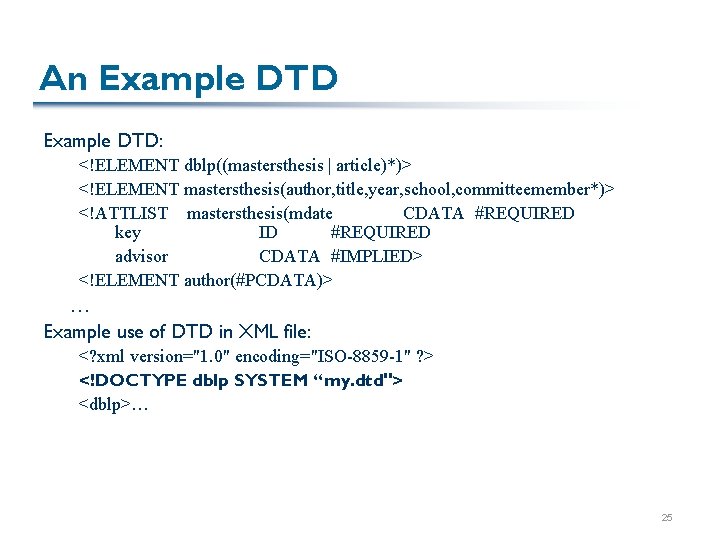 An Example DTD

Example DTD:

<!ELEMENT dblp((mastersthesis | article)*)>

<!ELEMENT mastersthesis(author,title,year,school,committeemember*)>

<!ATTLIST mastersthesis(mdate CDATA #REQUIRED
key ID #REQUIRED
advisor CDATA #IMPLIED>

<!ELEMENT author(#PCDATA)>

…

Example use of DTD in XML file:

<?xml version="1.0" encoding="ISO-8859-1" ?>

<!DOCTYPE dblp SYSTEM “my.dtd">

<dblp>…

25